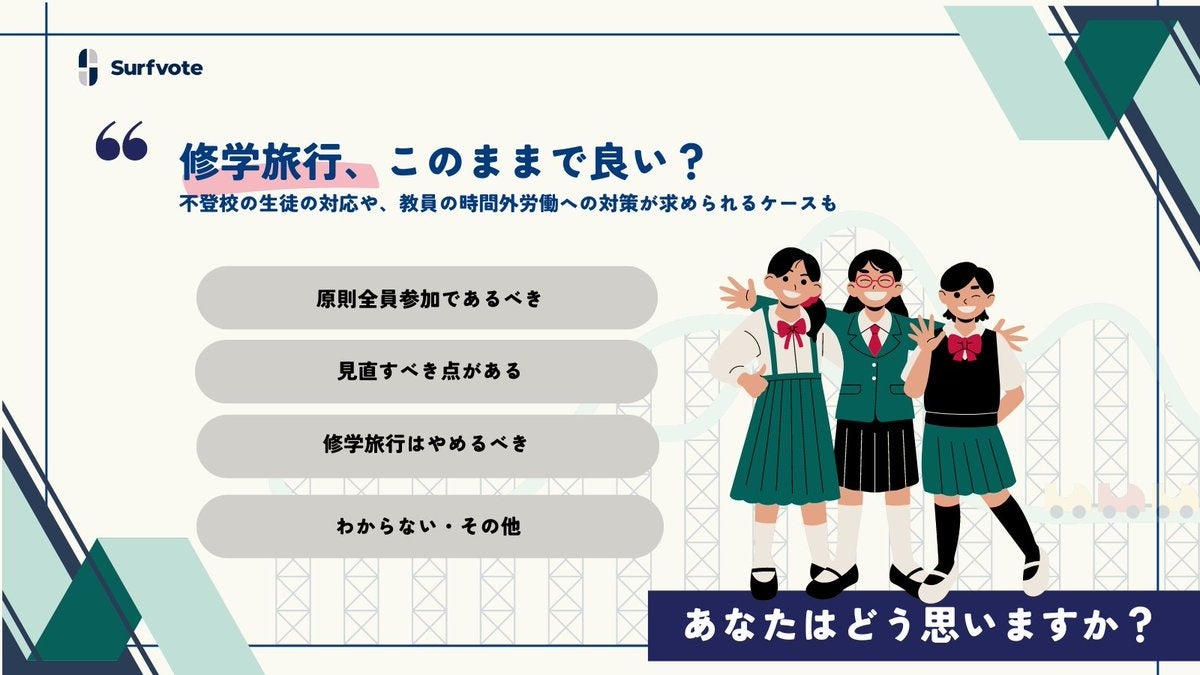 Surfvote

修学旅行、このままで良い？

不登校の生徒の対応や、教員の時間外労働への対策が求められるケースも

原則全員参加であるべき

見直すべき点がある

修学旅行はやめるべき

わからない・その他

あなたはどう思いますか？